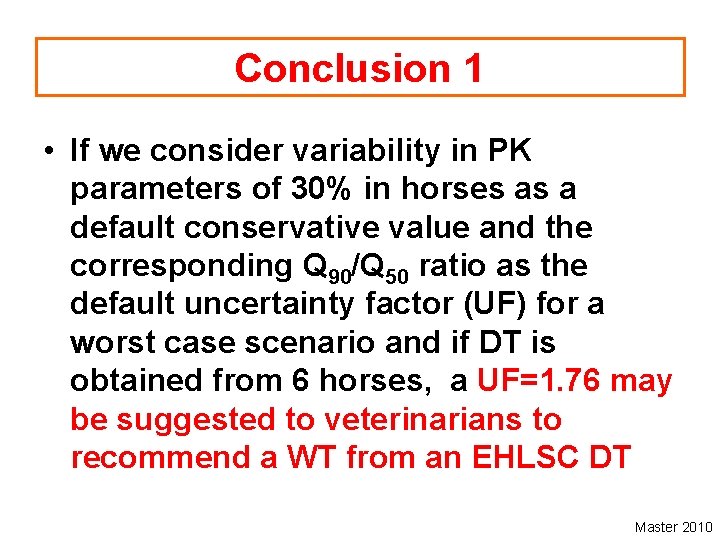 Conclusion 1

• If we consider variability in PK parameters of 30% in horses as a default conservative value and the corresponding $Q_{90}/Q_{50}$ ratio as the default uncertainty factor (UF) for a worst case scenario and if DT is obtained from 6 horses, a UF=1.76 may be suggested to veterinarians to recommend a WT from an EHLSC DT

Master 2010